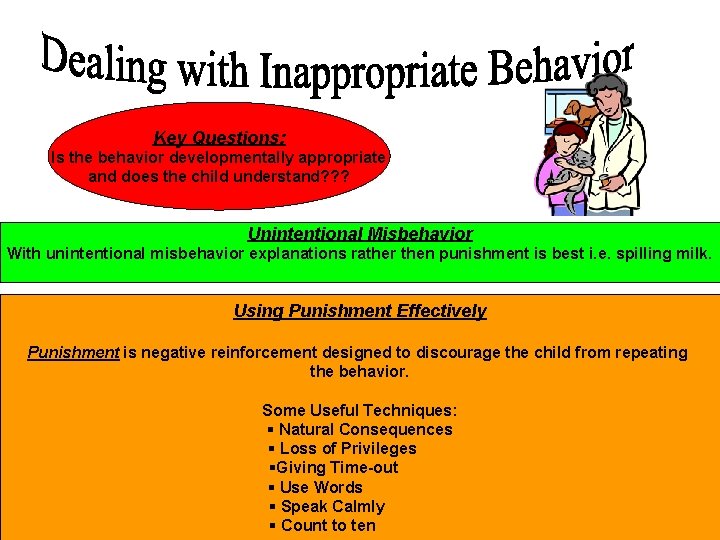 Dealing with Inappropriate Behavior

Key Questions:
Is the behavior developmentally appropriate and does the child understand???

Unintentional Misbehavior
With unintentional misbehavior explanations rather then punishment is best i.e. spilling milk.

Using Punishment Effectively

Punishment is negative reinforcement designed to discourage the child from repeating the behavior.

Some Useful Techniques:
▪ Natural Consequences
▪ Loss of Privileges
▪Giving Time-out
▪ Use Words
▪ Speak Calmly
▪ Count to ten